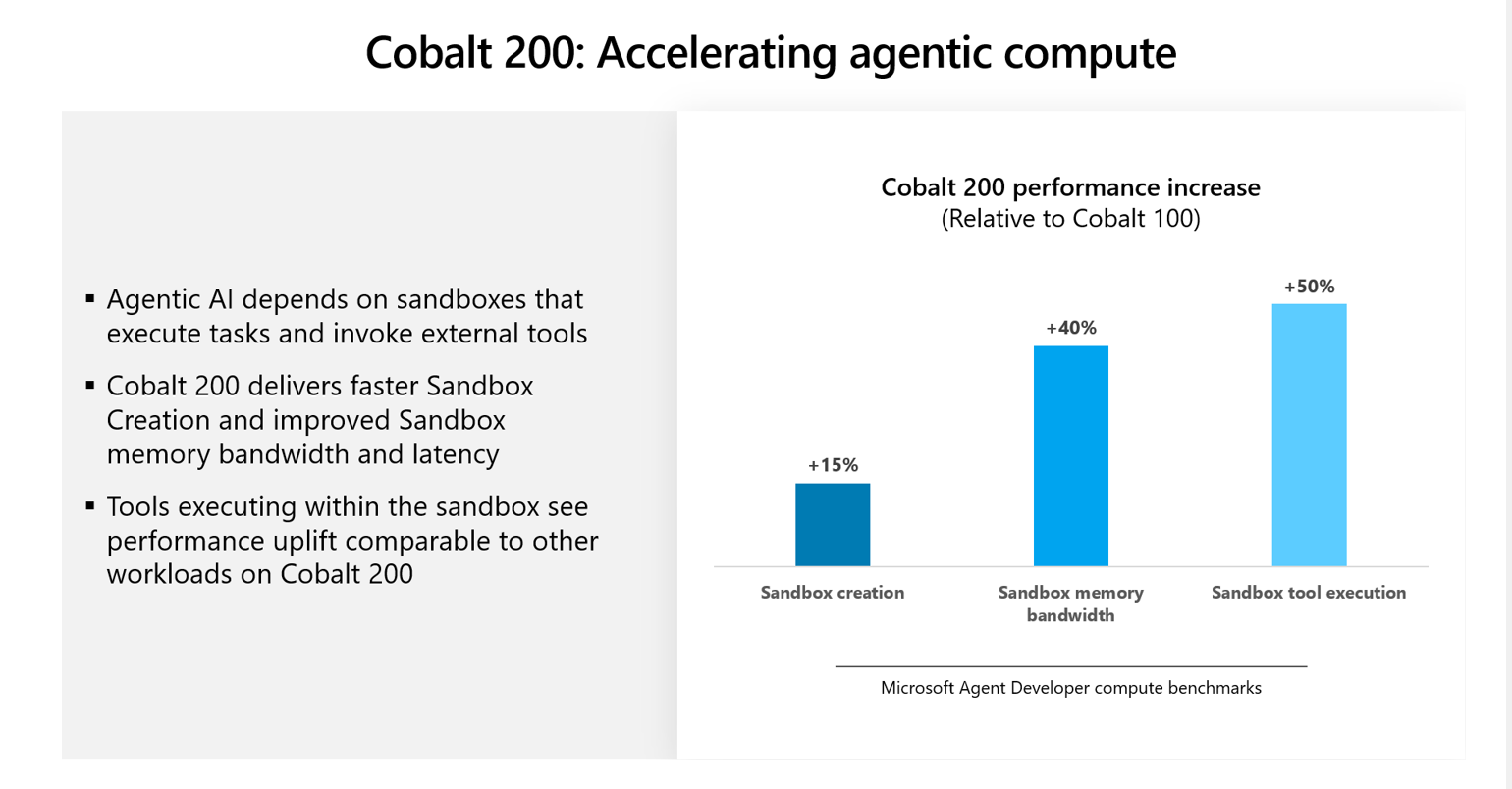 Cobalt 200: Accelerating agentic compute

▪ Agentic AI depends on sandboxes that execute tasks and invoke external tools

▪ Cobalt 200 delivers faster Sandbox Creation and improved Sandbox memory bandwidth and latency

▪ Tools executing within the sandbox see performance uplift comparable to other workloads on Cobalt 200

Cobalt 200 performance increase
(Relative to Cobalt 100)

+15%
+40%
+50%

Sandbox creation
Sandbox memory bandwidth
Sandbox tool execution

Microsoft Agent Developer compute benchmarks